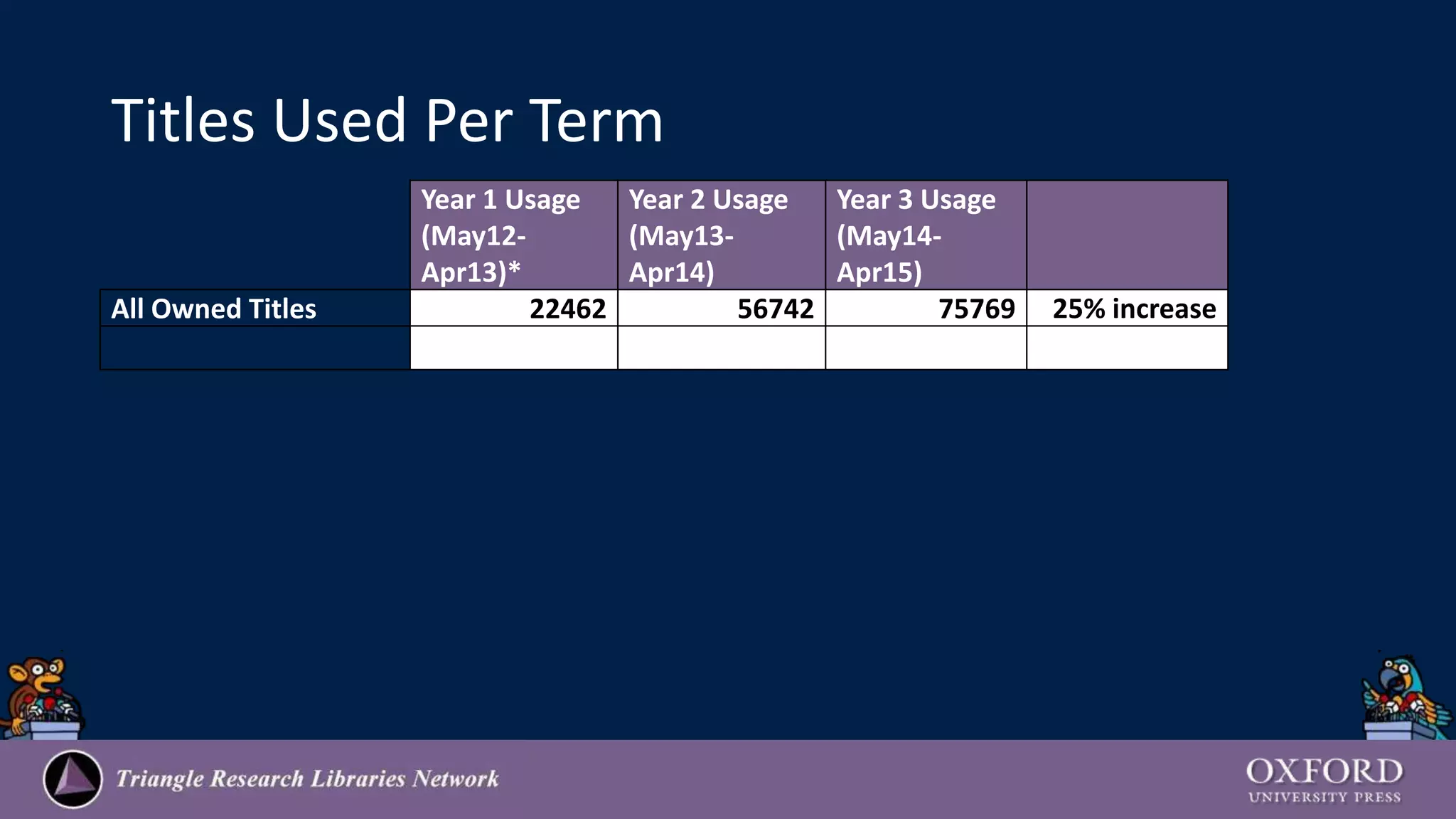 Titles Used Per Term

| | Year 1 Usage (May12-Apr13)* | Year 2 Usage (May13-Apr14) | Year 3 Usage (May14-Apr15) | |
|---|---|---|---|---|
| All Owned Titles | 22462 | 56742 | 75769 | 25% increase |
| | | | | |

Triangle Research Libraries Network

OXFORD
UNIVERSITY PRESS